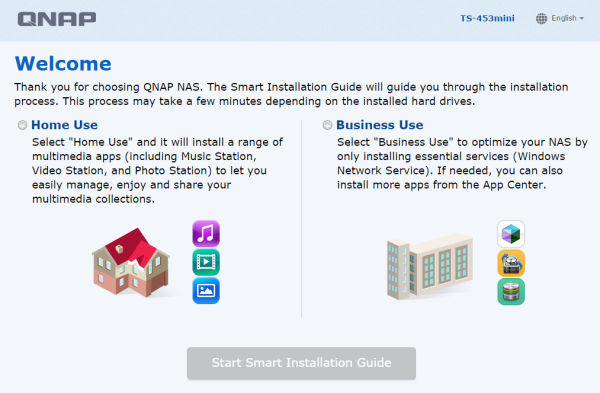 QNAP

TS-453mini English

Welcome

Thank you for choosing QNAP NAS. The Smart Installation Guide will guide you through the installation process. This process may take a few minutes depending on the installed hard drives.

Home Use

Select "Home Use" and it will install a range of multimedia apps (including Music Station, Video Station, and Photo Station) to let you easily manage, enjoy and share your multimedia collections.

Business Use

Select "Business Use" to optimize your NAS by only installing essential services (Windows Network Service). If needed, you can also install more apps from the App Center.

Start Smart Installation Guide